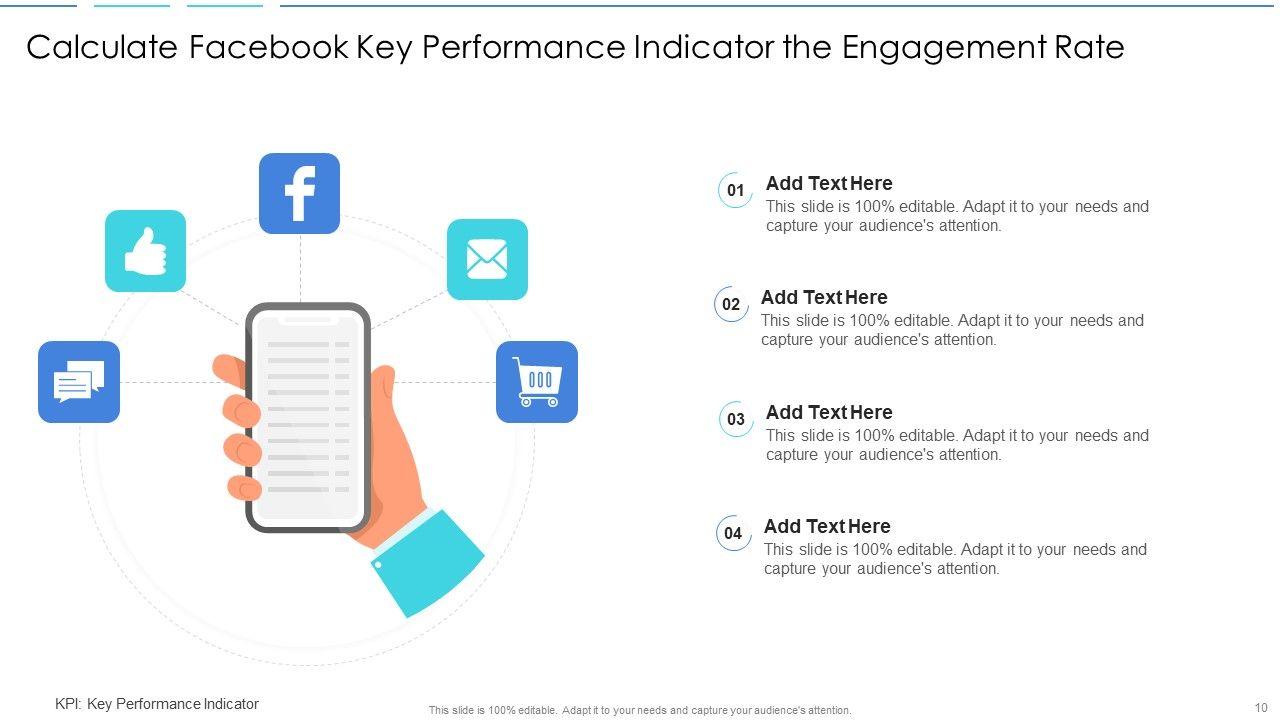 Calculate Facebook Key Performance Indicator the Engagement Rate

01
Add Text Here
This slide is 100% editable. Adapt it to your needs and capture your audience's attention.

02
Add Text Here
This slide is 100% editable. Adapt it to your needs and capture your audience's attention.

03
Add Text Here
This slide is 100% editable. Adapt it to your needs and capture your audience's attention.

04
Add Text Here
This slide is 100% editable. Adapt it to your needs and capture your audience's attention.

KPI: Key Performance Indicator

This slide is 100% editable. Adapt it to your needs and capture your audience's attention.

10